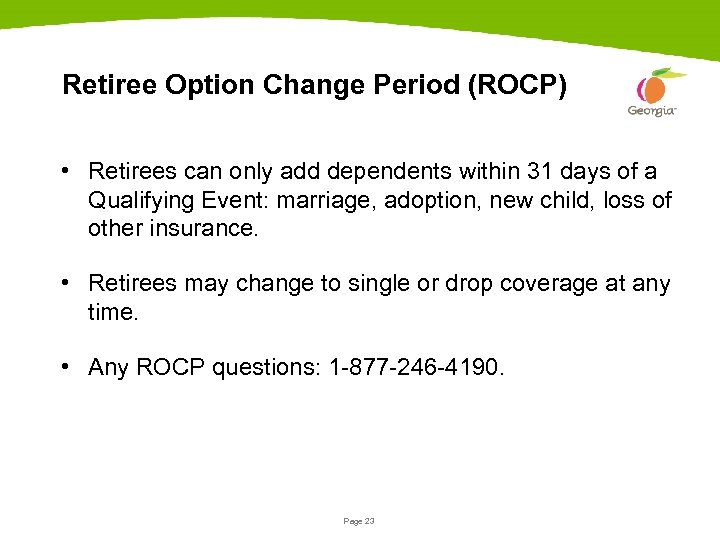 Retiree Option Change Period (ROCP)

Georgia

• Retirees can only add dependents within 31 days of a Qualifying Event: marriage, adoption, new child, loss of other insurance.

• Retirees may change to single or drop coverage at any time.

• Any ROCP questions: 1-877-246-4190.

Page 23